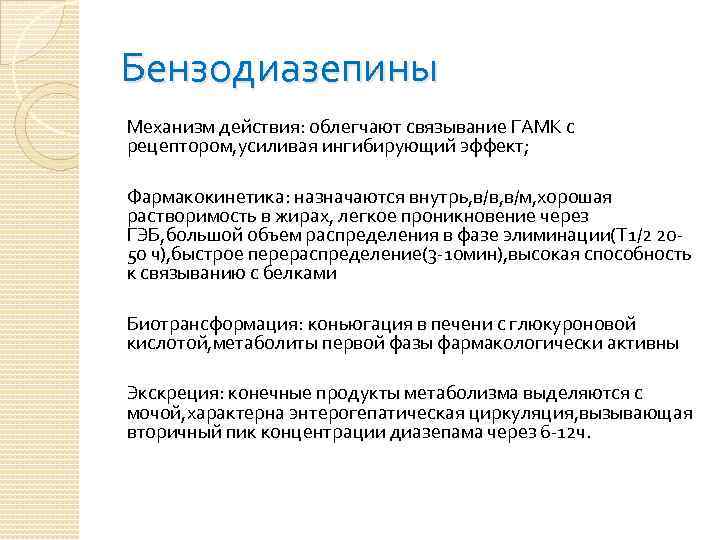 Бензодиазепины

Механизм действия: облегчают связывание ГАМК с рецептором,усиливая ингибирующий эффект;

Фармакокинетика: назначаются внутрь,в/в,в/м,хорошая растворимость в жирах, легкое проникновение через ГЭБ,большой объем распределения в фазе элиминации(Т1/2 20-50 ч),быстрое перераспределение(3-10мин),высокая способность к связыванию с белками

Биотрансформация: коньюгация в печени с глюкуроновой кислотой,метаболиты первой фазы фармакологически активны

Экскреция: конечные продукты метаболизма выделяются с мочой,характерна энтерогепатическая циркуляция,вызывающая вторичный пик концентрации диазепама через 6-12ч.